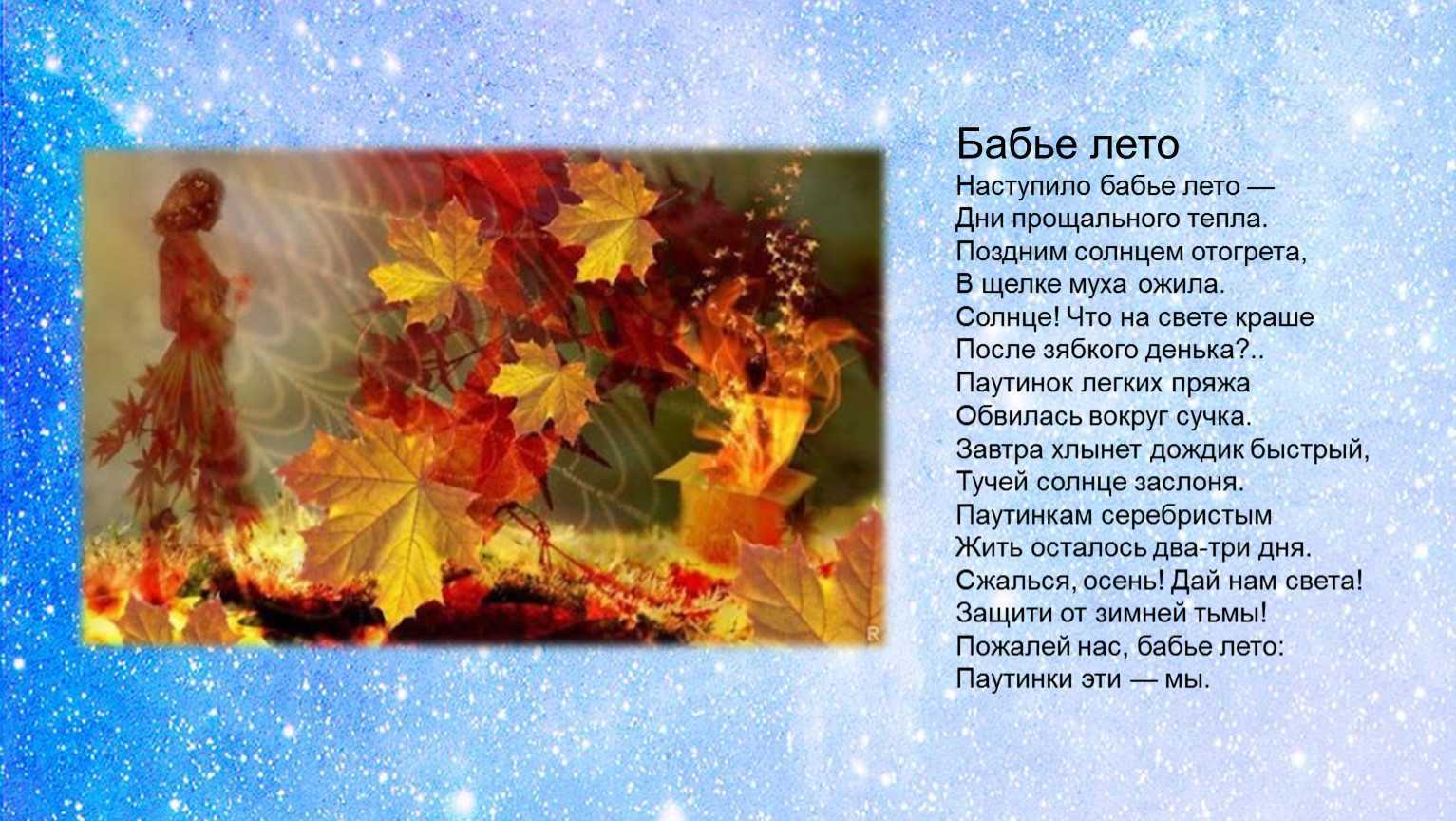 Бабье лето
Наступило бабье лето —
Дни прощального тепла.
Поздним солнцем отогрета,
В щелке муха ожила.
Солнце! Что на свете краше
После зябкого денька?..
Паутинок легких пряжа
Обвилась вокруг сучка.
Завтра хлынет дождик быстрый,
Тучей солнце заслоня.
Паутинкам серебристым
Жить осталось два-три дня.
Сжалься, осень! Дай нам света!
Защити от зимней тьмы!
Пожалей нас, бабье лето:
Паутинки эти — мы.

R